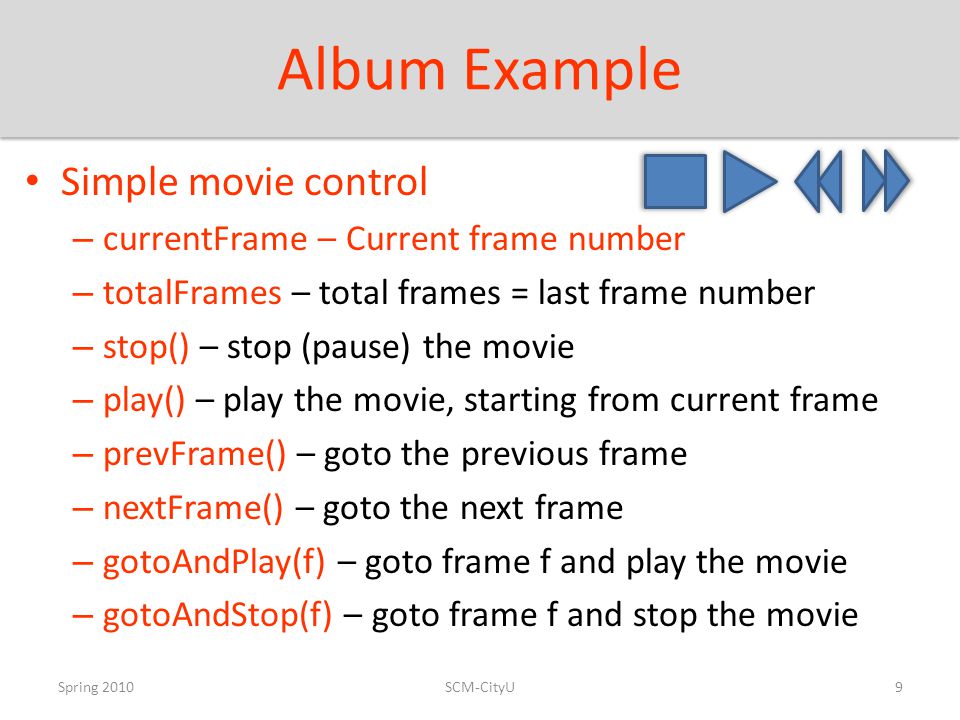 Album Example

• Simple movie control
– currentFrame – Current frame number
– totalFrames – total frames = last frame number
– stop() – stop (pause) the movie
– play() – play the movie, starting from current frame
– prevFrame() – goto the previous frame
– nextFrame() – goto the next frame
– gotoAndPlay(f) – goto frame f and play the movie
– gotoAndStop(f) – goto frame f and stop the movie

Spring 2010

SCM-CityU

9